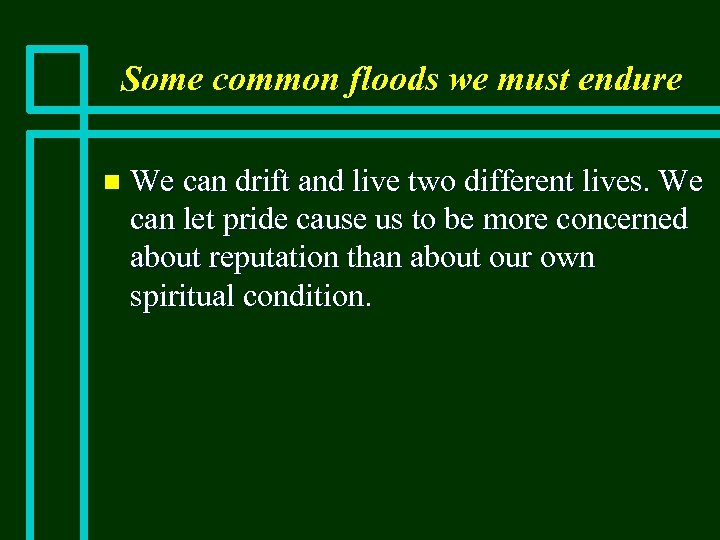 Some common floods we must endure

We can drift and live two different lives. We can let pride cause us to be more concerned about reputation than about our own spiritual condition.